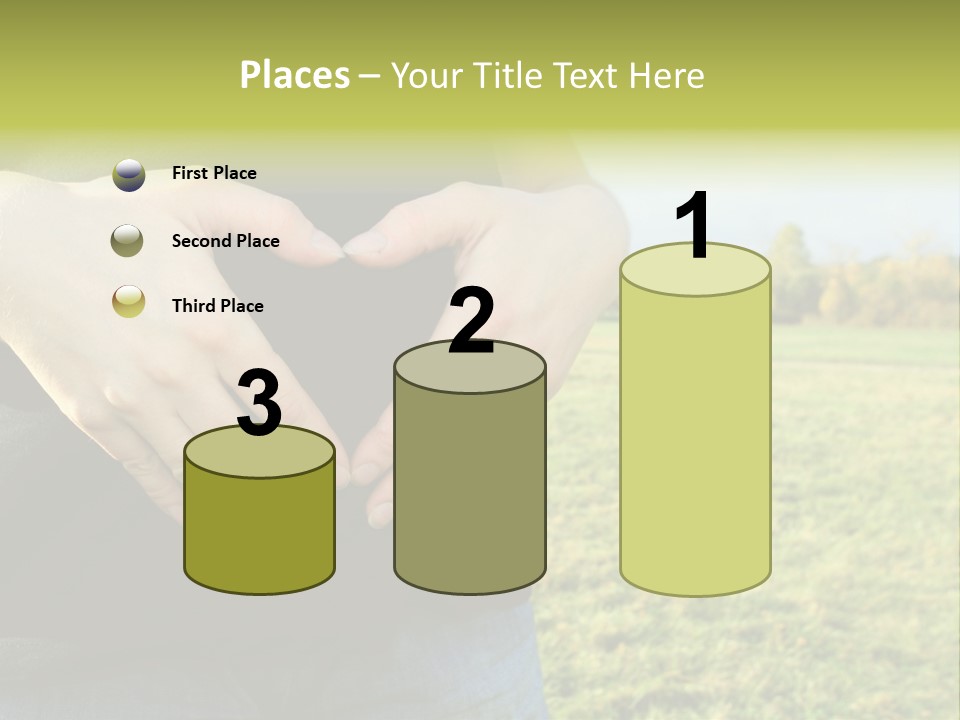 Places – Your Title Text Here

First Place

Second Place

Third Place

3

2

1